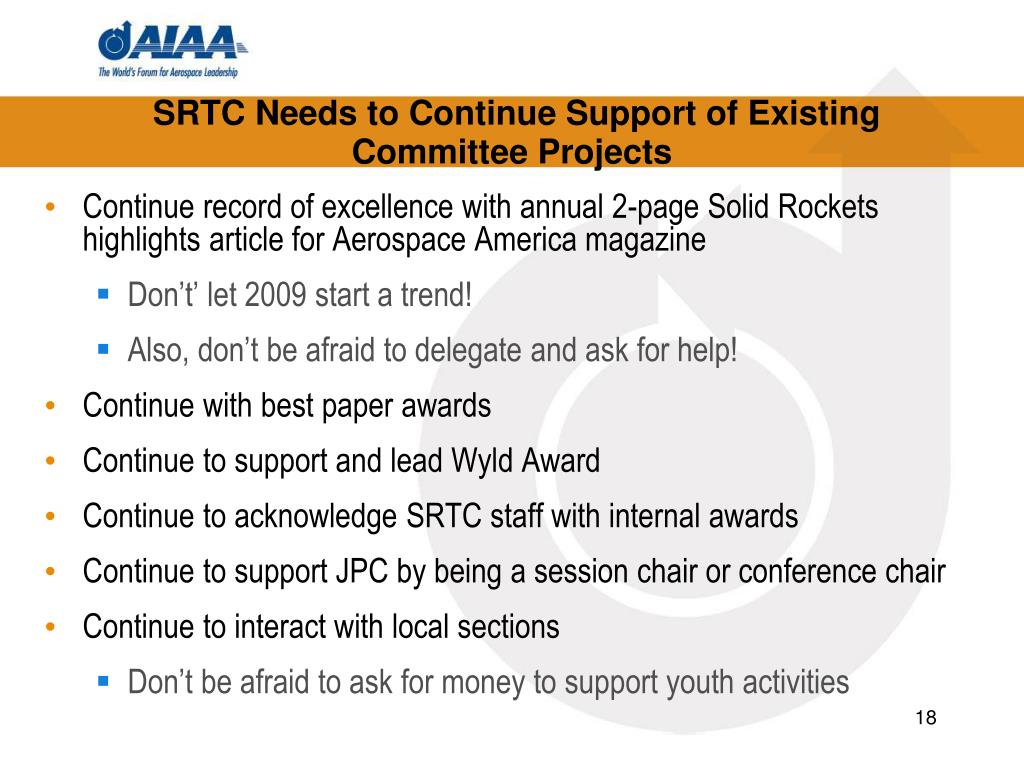 AIAA
The World's Forum for Aerospace Leadership

SRTC Needs to Continue Support of Existing Committee Projects

• Continue record of excellence with annual 2-page Solid Rockets highlights article for Aerospace America magazine
 ▪ Don't' let 2009 start a trend!
 ▪ Also, don't be afraid to delegate and ask for help!
• Continue with best paper awards
• Continue to support and lead Wyld Award
• Continue to acknowledge SRTC staff with internal awards
• Continue to support JPC by being a session chair or conference chair
• Continue to interact with local sections
 ▪ Don't be afraid to ask for money to support youth activities

18